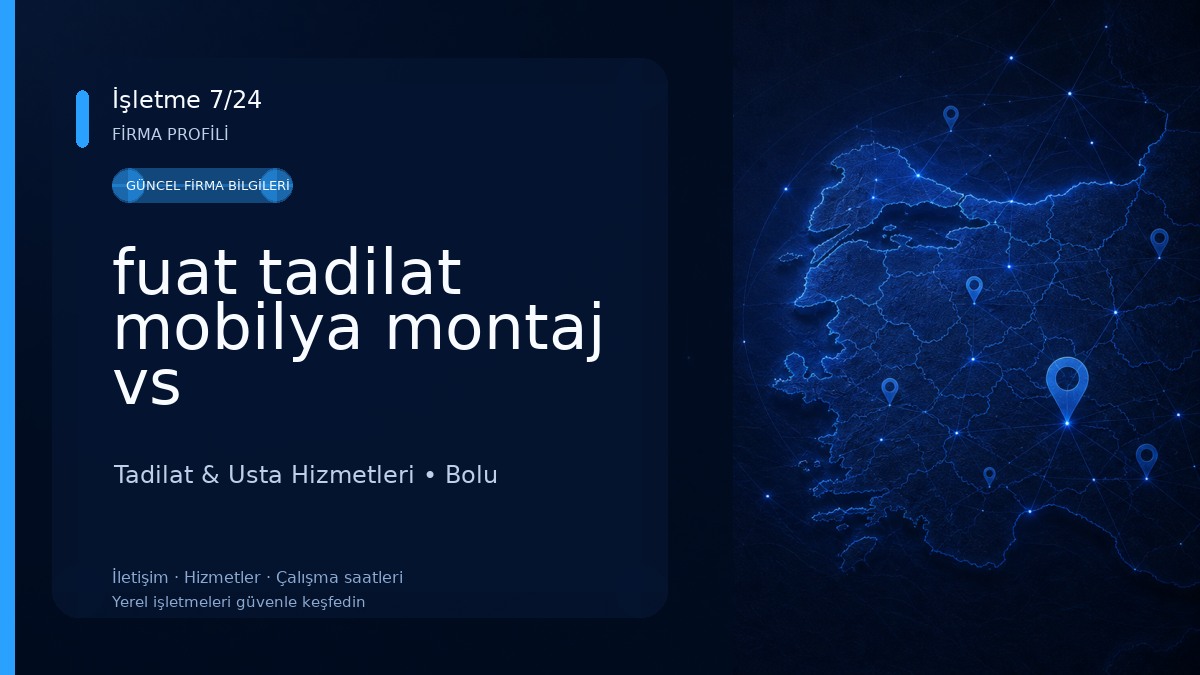 İşletme 7/24
FİRMA PROFİLİ

GÜNCEL FİRMA BİLGİLERİ

fuat tadilat mobilya montaj vs

Tadilat & Usta Hizmetleri • Bolu

İletişim · Hizmetler · Çalışma saatleri
Yerel işletmeleri güvenle keşfedin